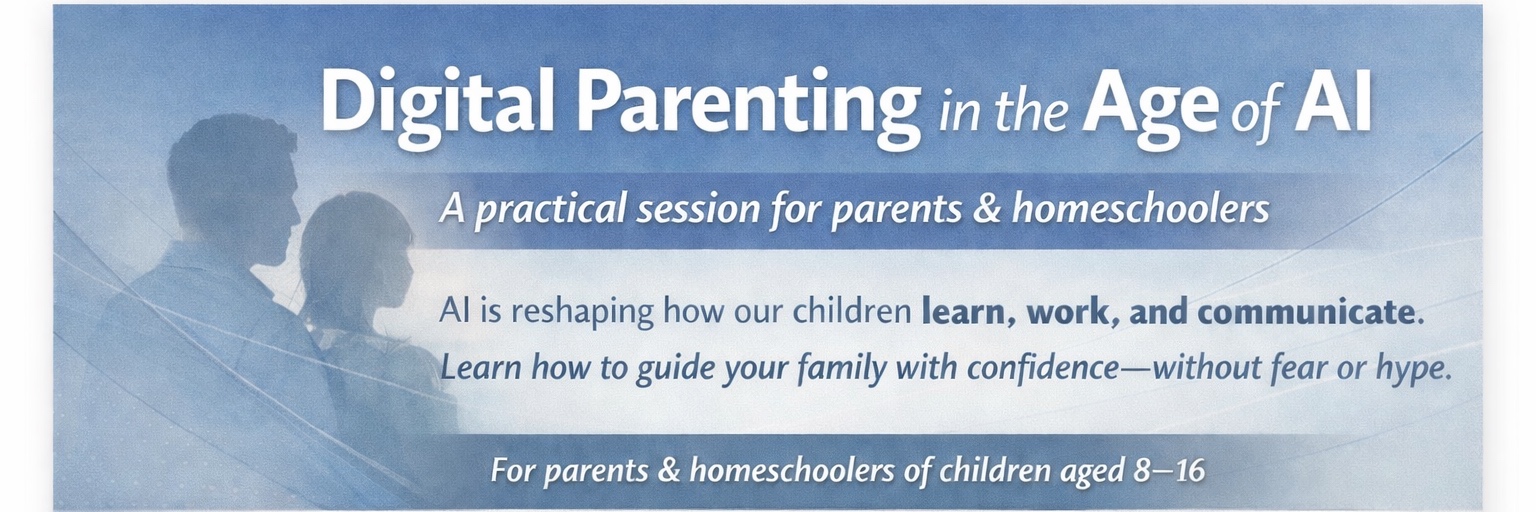 Digital Parenting in the Age of AI

A practical session for parents & homeschoolers

AI is reshaping how our children learn, work, and communicate.
Learn how to guide your family with confidence—without fear or hype.

For parents & homeschoolers of children aged 8–16